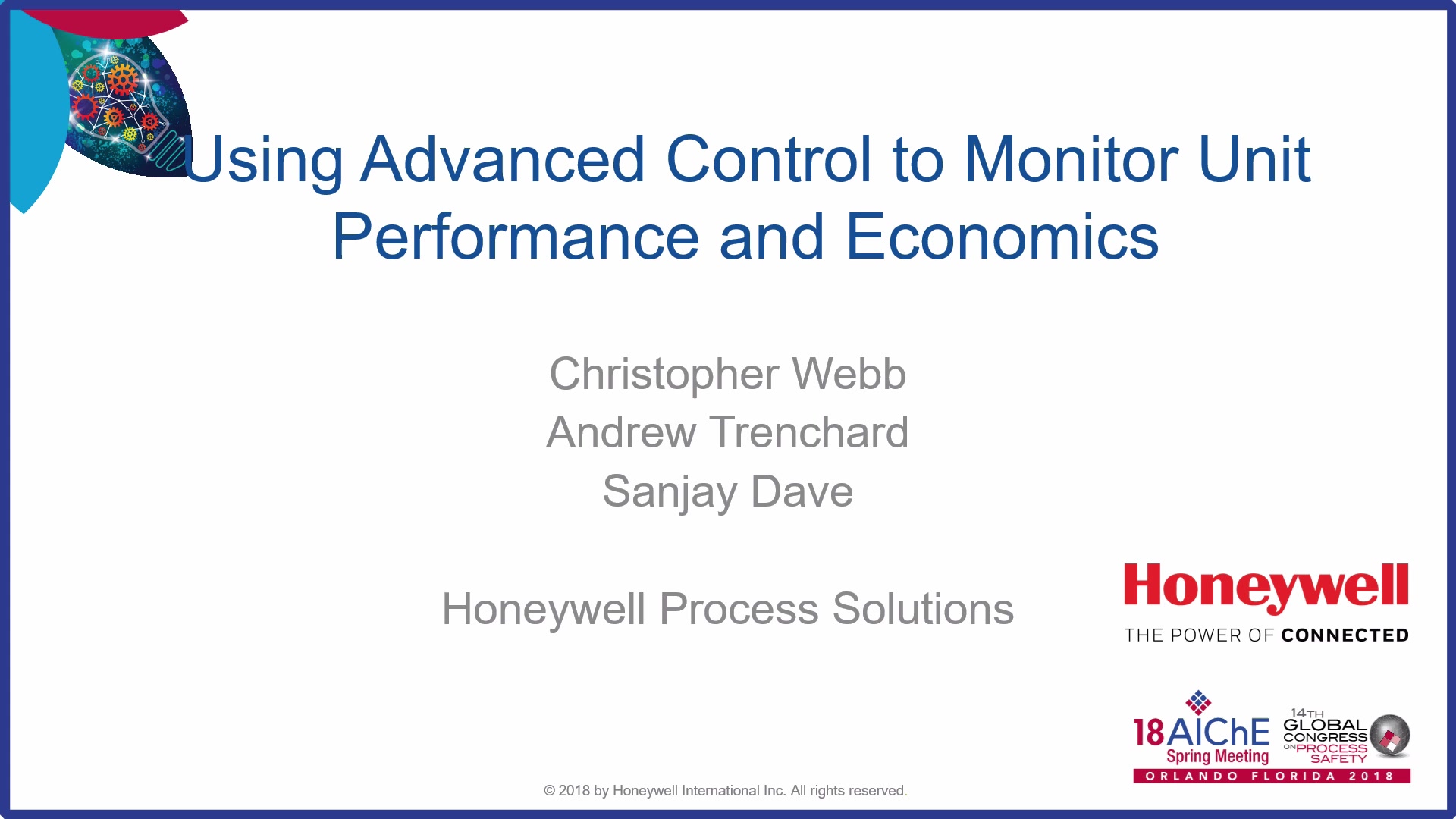 Using Advanced Control to Monitor Unit Performance and Economics

Christopher Webb
Andrew Trenchard
Sanjay Dave

Honeywell Process Solutions

Honeywell
THE POWER OF CONNECTED

18 AIChE Spring Meeting
14TH GLOBAL CONGRESS ON PROCESS SAFETY
ORLANDO FLORIDA 2018

© 2018 by Honeywell International Inc. All rights reserved.